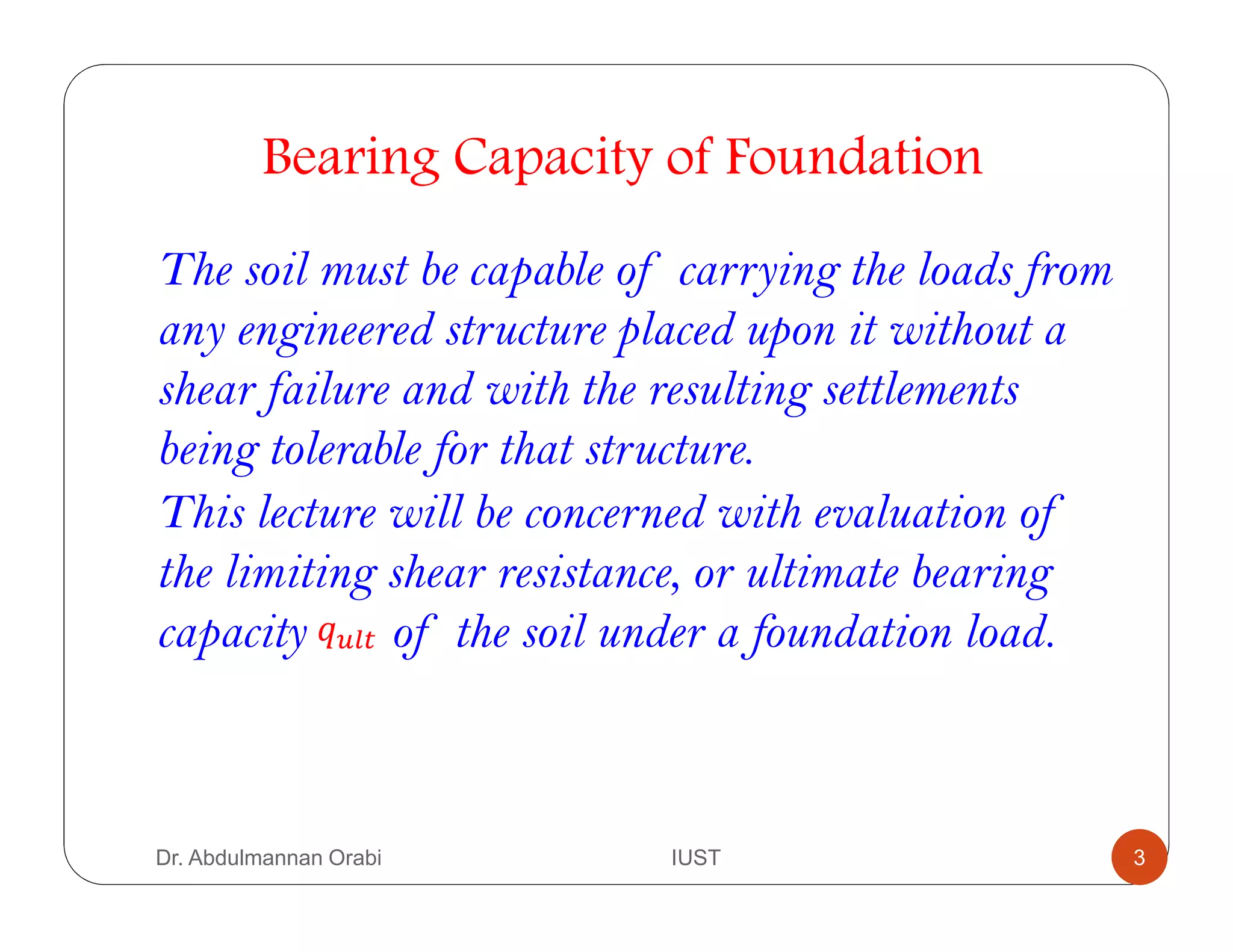 Bearing Capacity of Foundation

The soil must be capable of carrying the loads from any engineered structure placed upon it without a shear failure and with the resulting settlements being tolerable for that structure.
This lecture will be concerned with evaluation of the limiting shear resistance, or ultimate bearing capacity $q_{ult}$ of the soil under a foundation load.

Dr. Abdulmannan Orabi

IUST

3